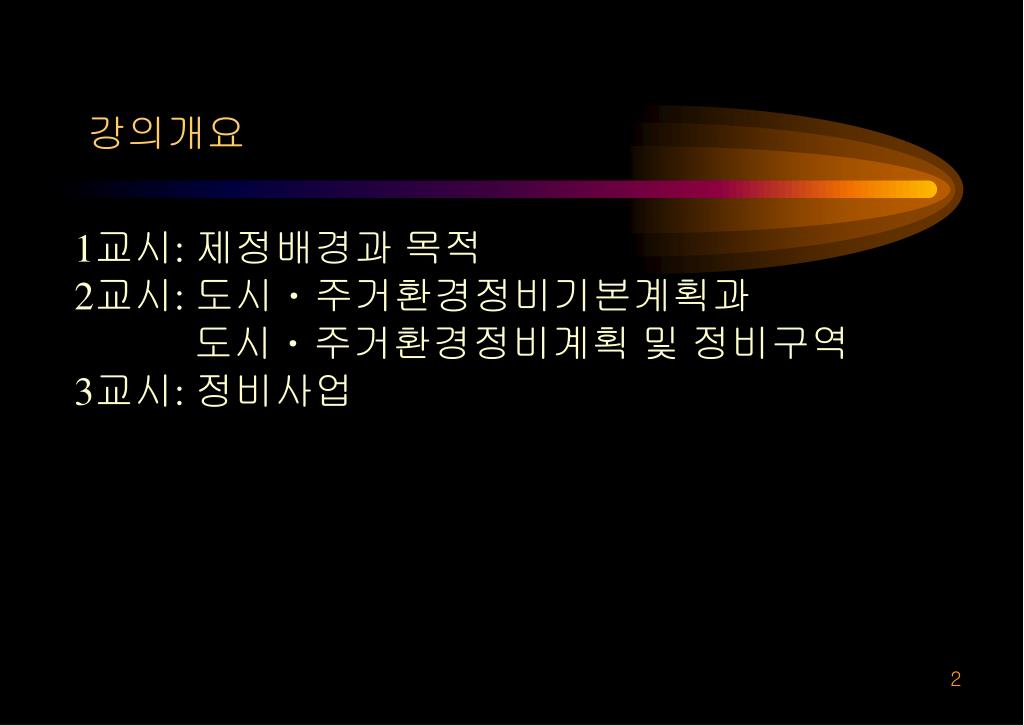 강의개요

1교시: 제정배경과 목적
2교시: 도시・주거환경정비기본계획과
도시・주거환경정비계획 및 정비구역
3교시: 정비사업

2